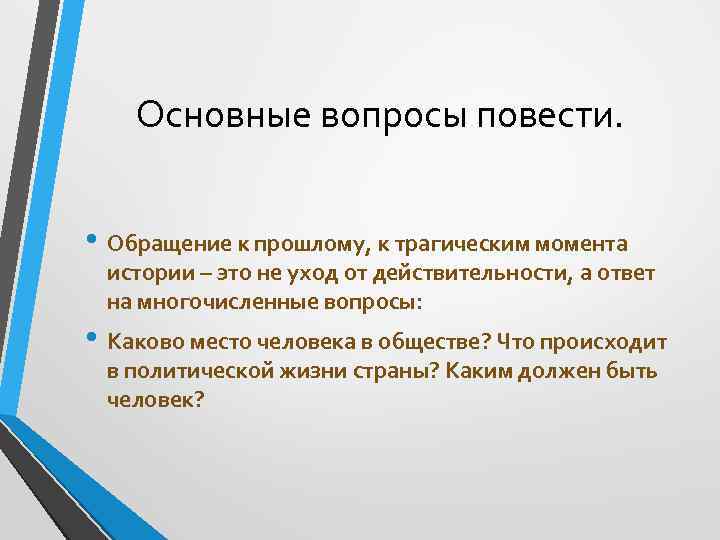 Основные вопросы повести.

• Обращение к прошлому, к трагическим момента истории – это не уход от действительности, а ответ на многочисленные вопросы:

• Каково место человека в обществе? Что происходит в политической жизни страны? Каким должен быть человек?